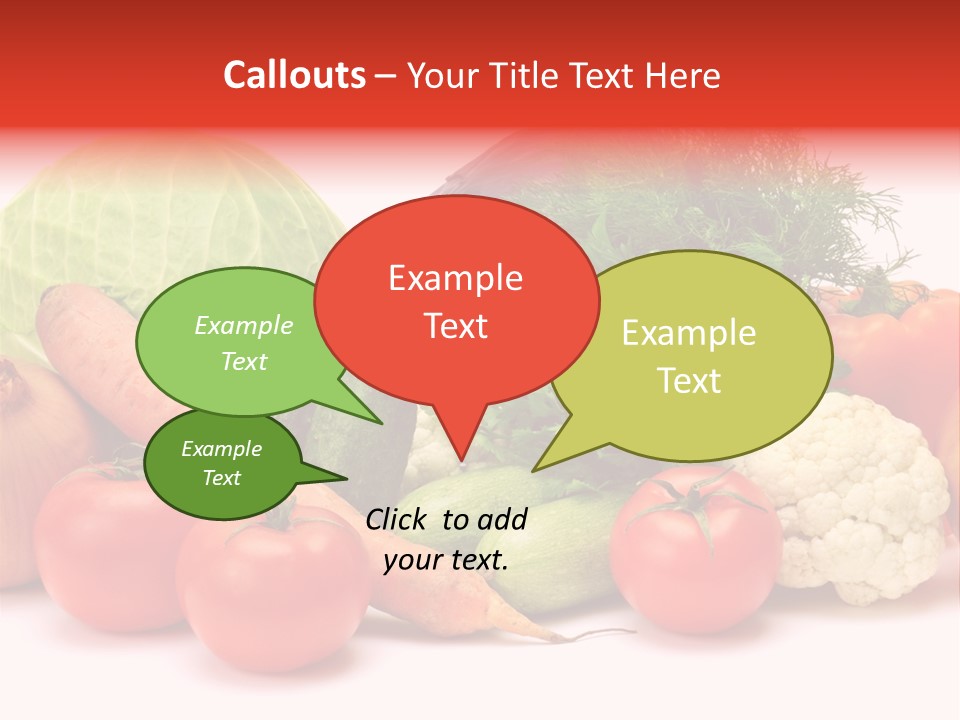 Callouts – Your Title Text Here

Example Text

Example Text

Example Text

Example Text

Click to add your text.